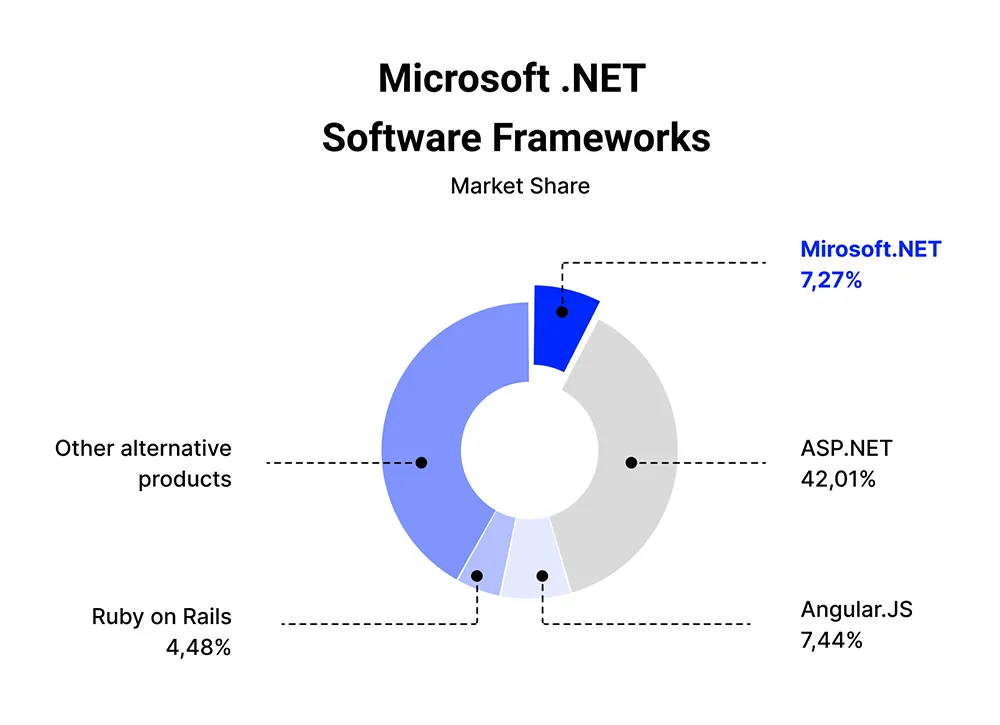 Microsoft .NET
Software Frameworks

Market Share

Mirosoft.NET
7,27%

Other alternative products

ASP.NET
42,01%

Ruby on Rails
4,48%

Angular.JS
7,44%